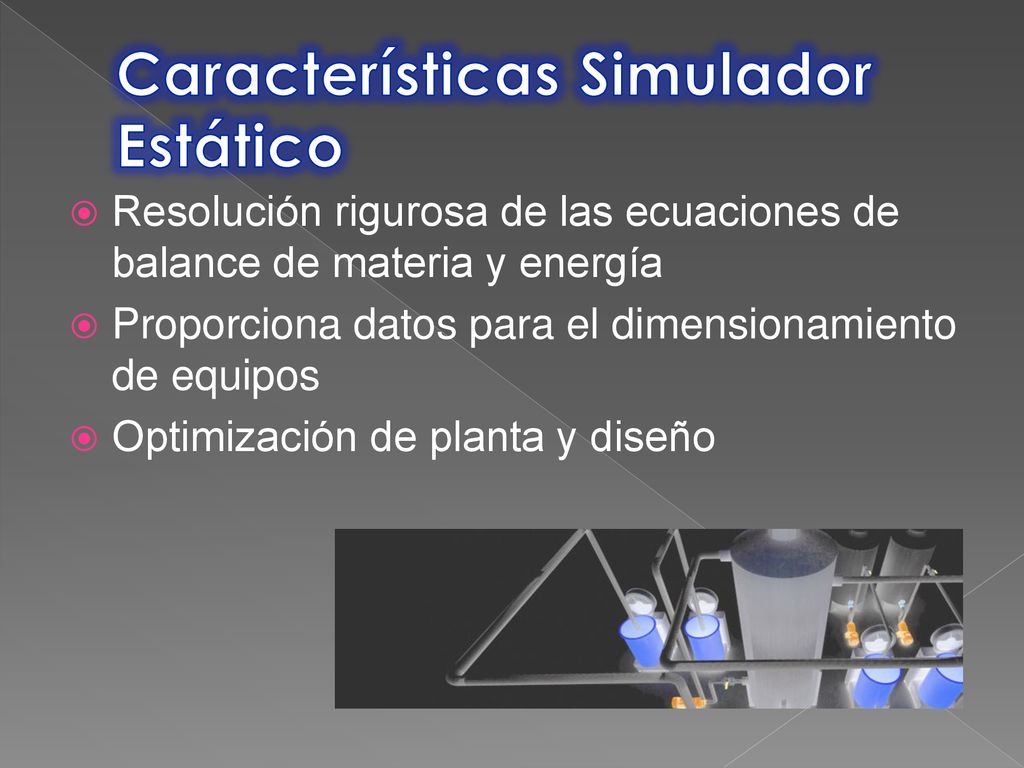 Características Simulador Estático

Resolución rigurosa de las ecuaciones de balance de materia y energía

Proporciona datos para el dimensionamiento de equipos

Optimización de planta y diseño